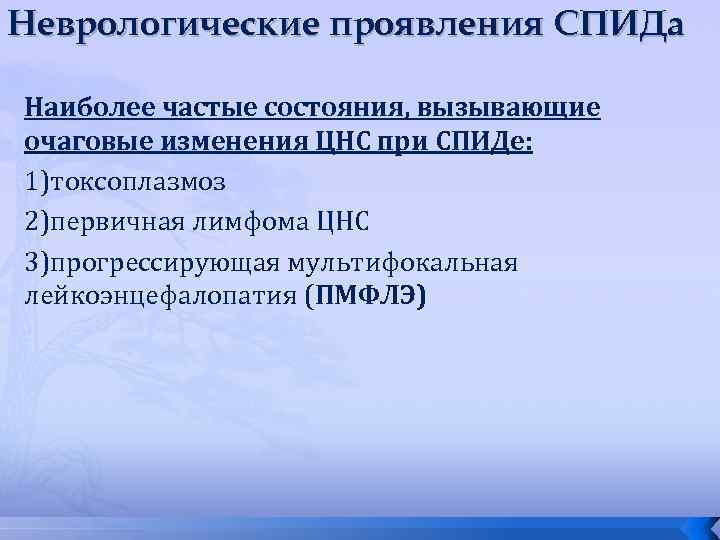 Неврологические проявления СПИДа

Наиболее частые состояния, вызывающие очаговые изменения ЦНС при СПИДе:

1)токсоплазмоз

2)первичная лимфома ЦНС

3)прогрессирующая мультифокальная лейкоэнцефалопатия (ПМФЛЭ)